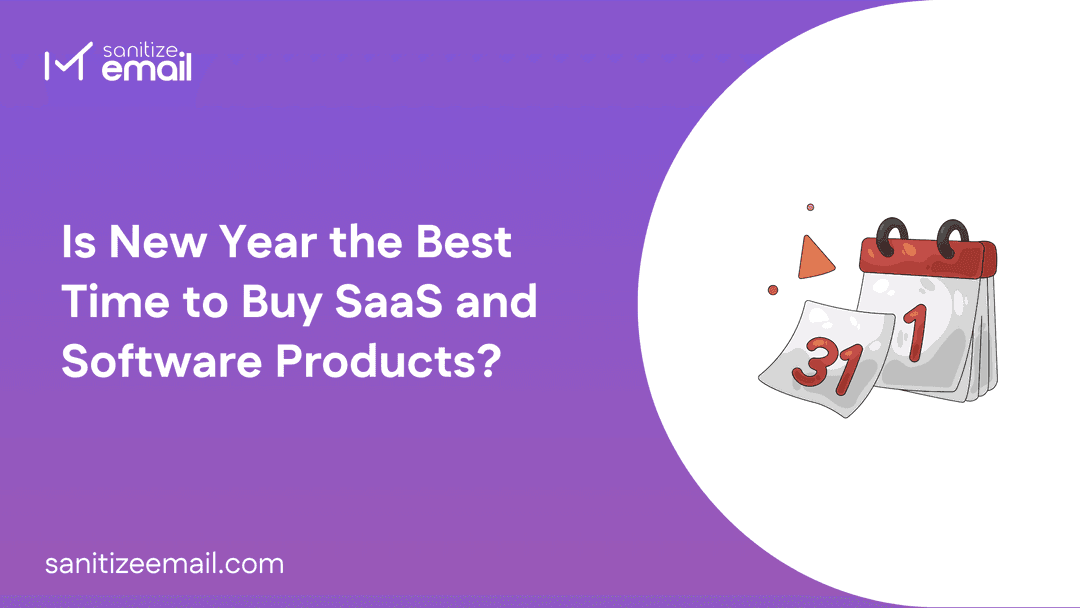 sanitize email

Is New Year the Best Time to Buy SaaS and Software Products?

31

1

sanitizeemail.com